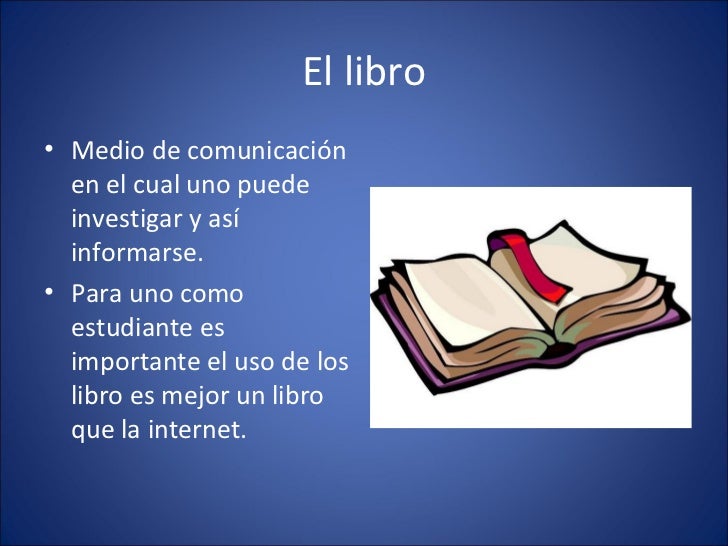 El libro

• Medio de comunicación en el cual uno puede investigar y así informarse.

• Para uno como estudiante es importante el uso de los libro es mejor un libro que la internet.